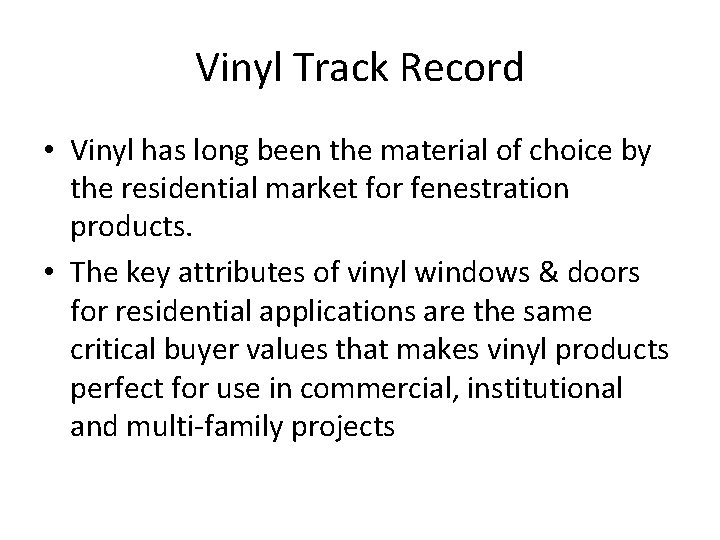 Vinyl Track Record

• Vinyl has long been the material of choice by the residential market for fenestration products.
• The key attributes of vinyl windows & doors for residential applications are the same critical buyer values that makes vinyl products perfect for use in commercial, institutional and multi-family projects